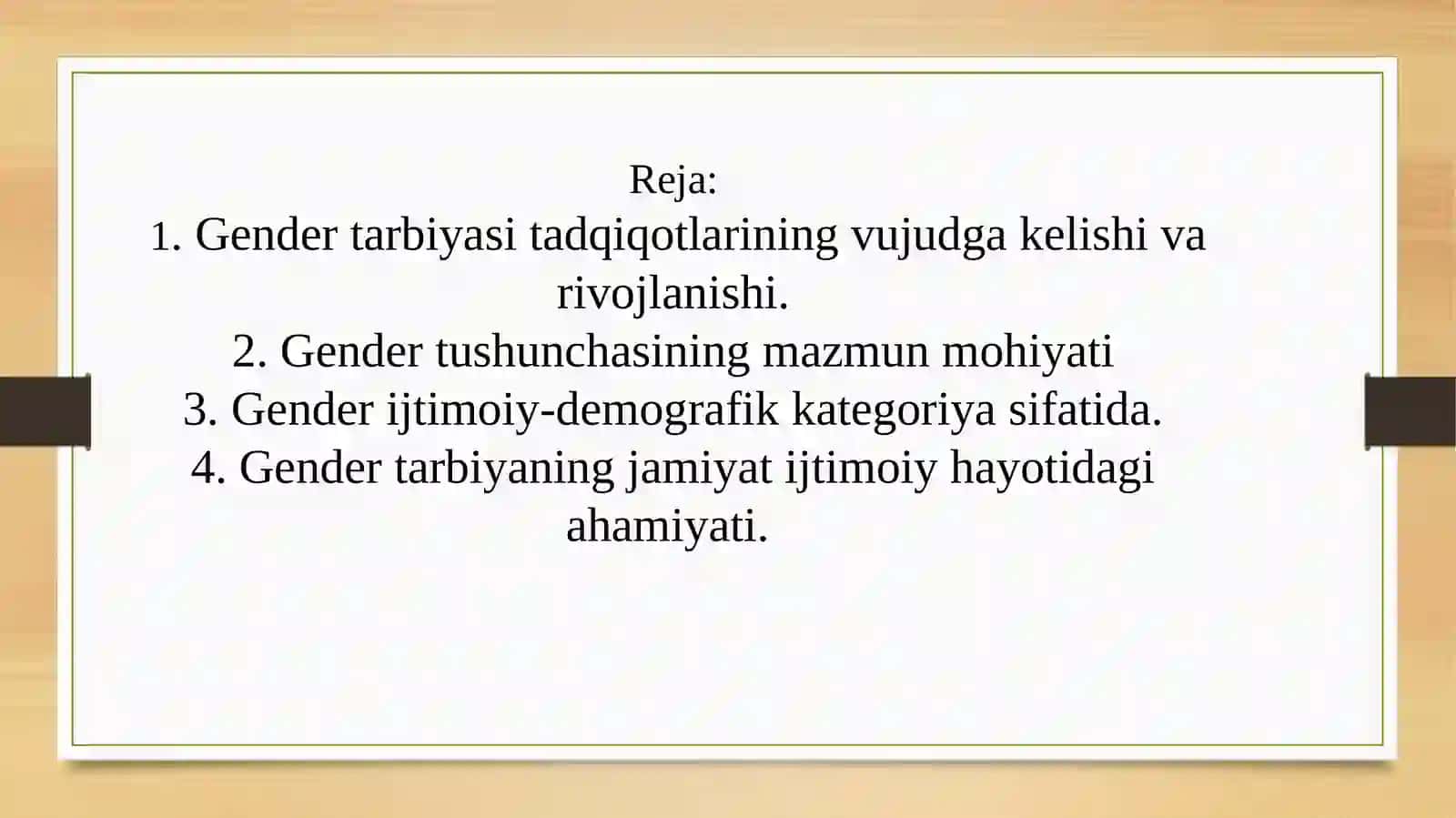 Reja:
1. Gender tarbiyasi tadqiqotlarining vujudga kelishi va rivojlanishi.
2. Gender tushunchasining mazmun mohiyati
3. Gender ijtimoiy-demografik kategoriya sifatida.
4. Gender tarbiyaning jamiyat ijtimoiy hayotidagi ahamiyati.